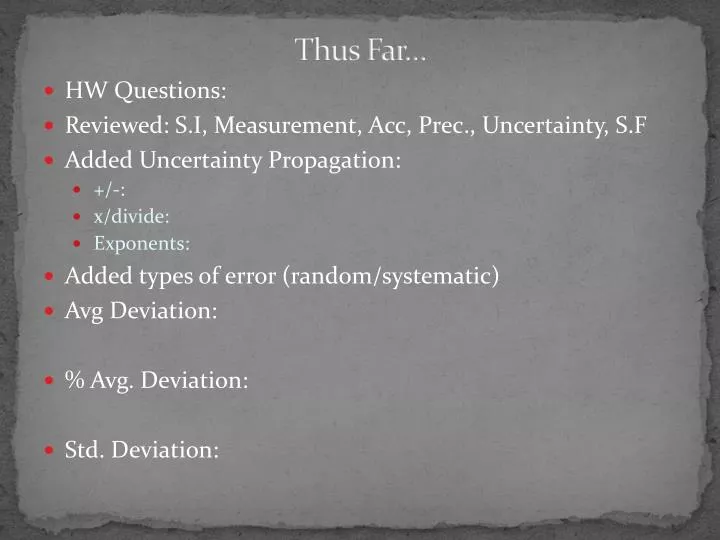 Thus Far…

- HW Questions:
- Reviewed: S.I, Measurement, Acc, Prec., Uncertainty, S.F
- Added Uncertainty Propagation:
  - +/-:
  - x/divide:
  - Exponents:
- Added types of error (random/systematic)
- Avg Deviation:

- % Avg. Deviation:

- Std. Deviation: